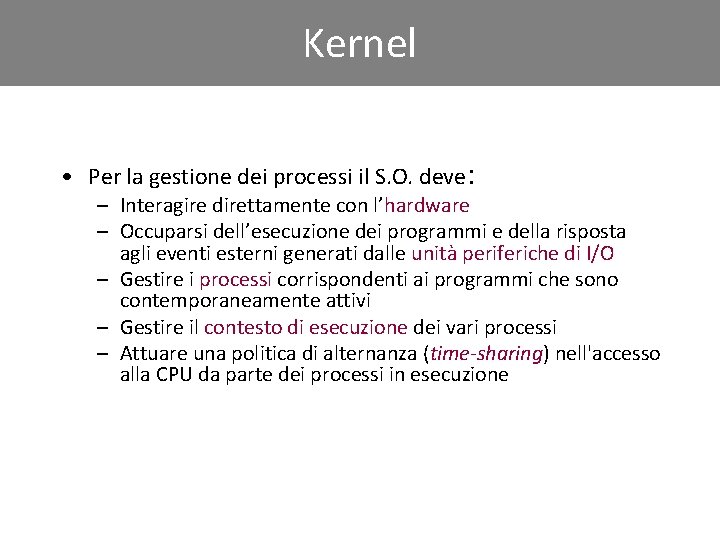 Kernel

• Per la gestione dei processi il S.O. deve:
  – Interagire direttamente con l’hardware
  – Occuparsi dell’esecuzione dei programmi e della risposta agli eventi esterni generati dalle unità periferiche di I/O
  – Gestire i processi corrispondenti ai programmi che sono contemporaneamente attivi
  – Gestire il contesto di esecuzione dei vari processi
  – Attuare una politica di alternanza (time-sharing) nell'accesso alla CPU da parte dei processi in esecuzione